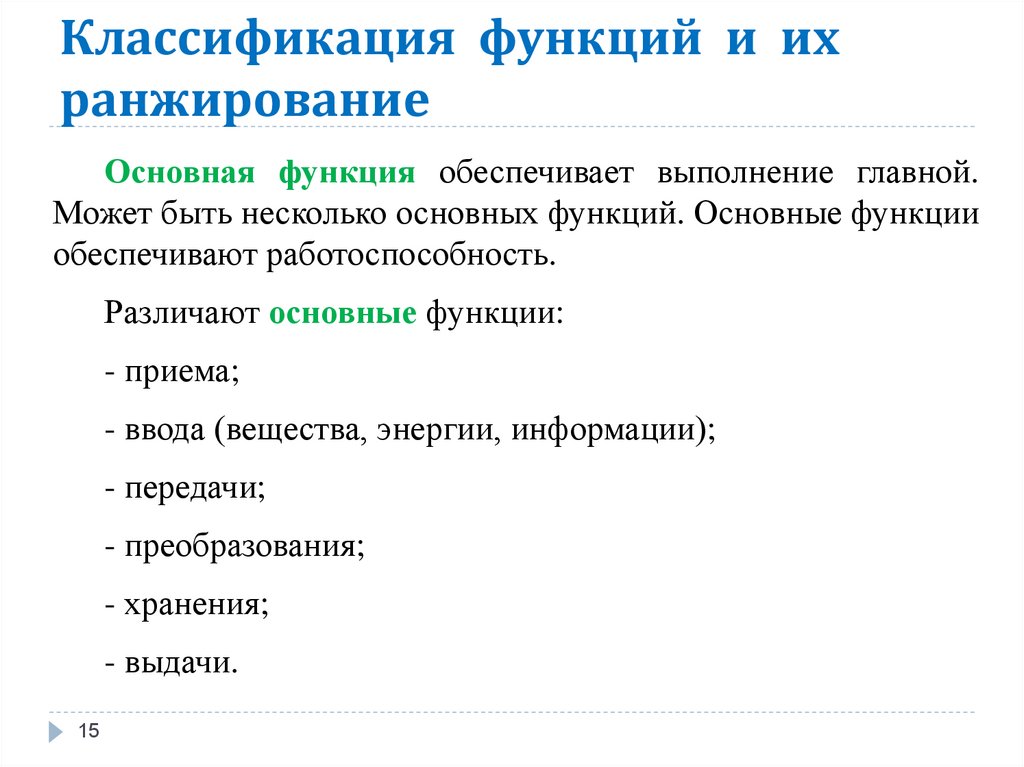 Классификация функций и их ранжирование

Основная функция обеспечивает выполнение главной. Может быть несколько основных функций. Основные функции обеспечивают работоспособность.

Различают основные функции:

- приема;

- ввода (вещества, энергии, информации);

- передачи;

- преобразования;

- хранения;

- выдачи.

15